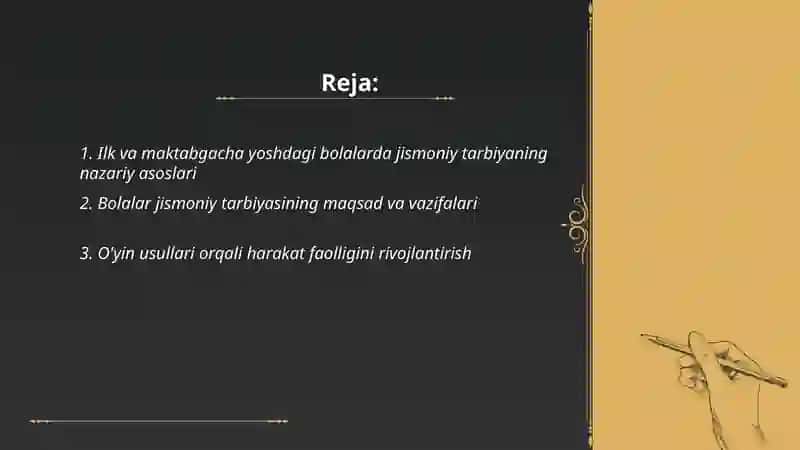 Reja:

1. Ilk va maktabgacha yoshdagi bolalarda jismoniy tarbiyaning nazariy asoslari

2. Bolalar jismoniy tarbiyasining maqsad va vazifalari

3. O'yin usullari orqali harakat faolligini rivojlantirish